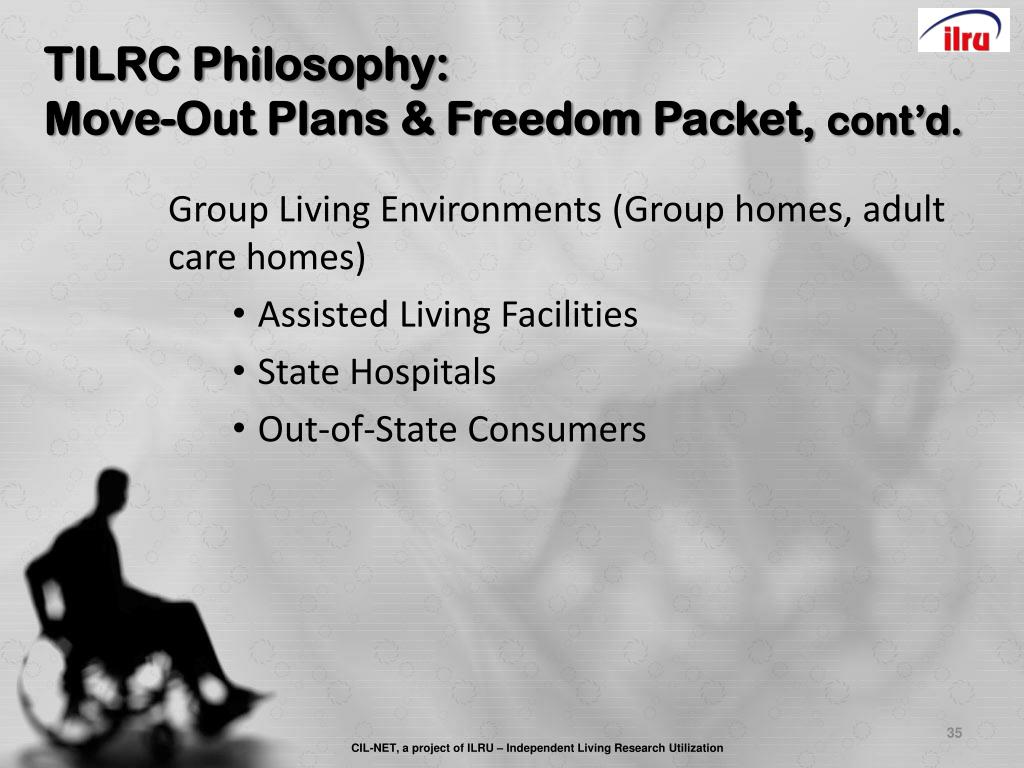 ilru

TILRC Philosophy:
Move-Out Plans & Freedom Packet, cont'd.

Group Living Environments (Group homes, adult care homes)

• Assisted Living Facilities
• State Hospitals
• Out-of-State Consumers

35

CIL-NET, a project of ILRU – Independent Living Research Utilization